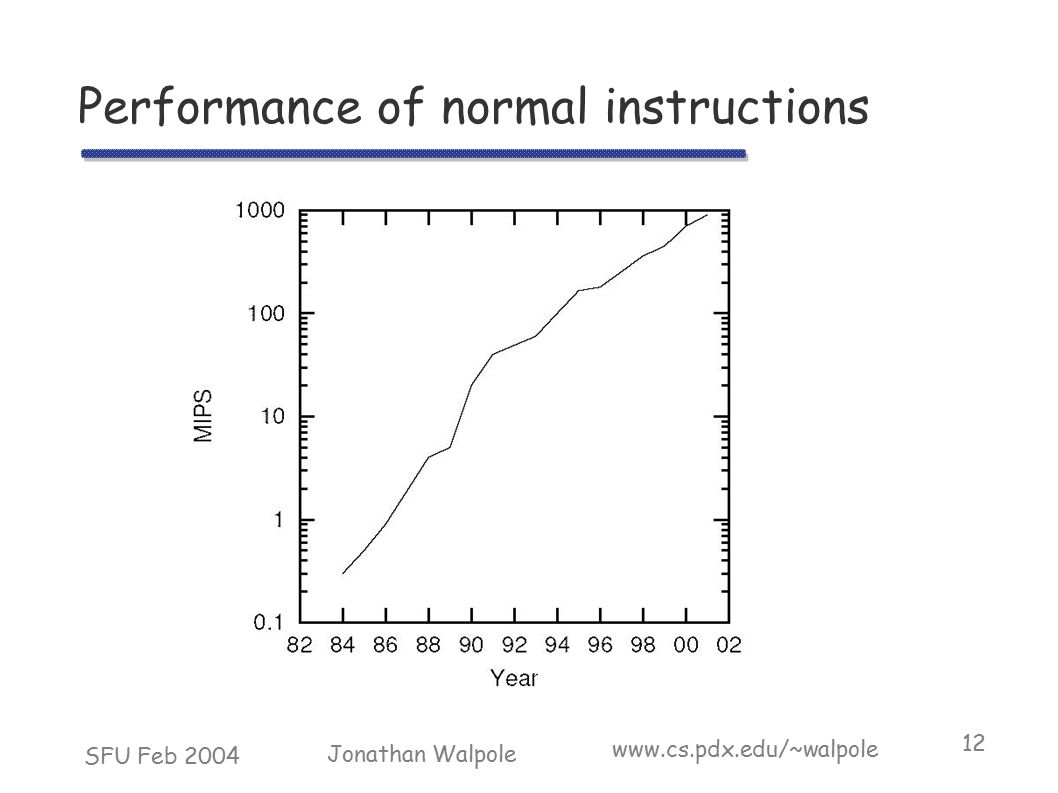 Performance of normal instructions

1000
100
10
1
0.1
MIPS
82 84 86 88 90 92 94 96 98 00 02
Year

SFU Feb 2004
Jonathan Walpole
www.cs.pdx.edu/~walpole
12